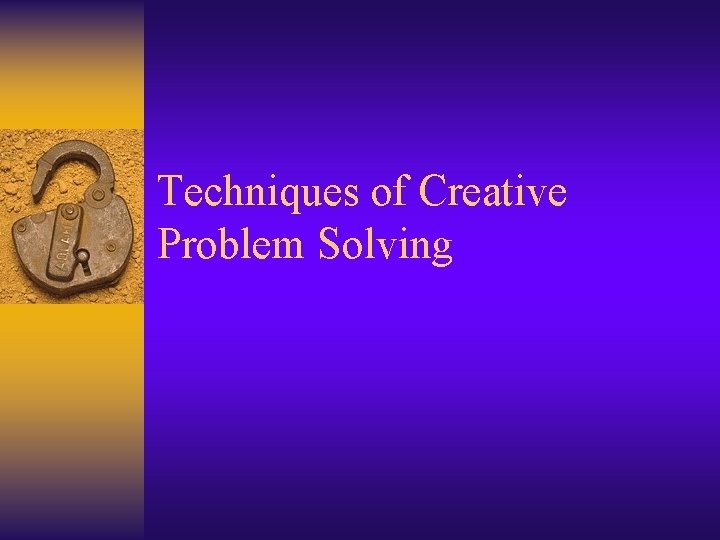 Techniques of Creative Problem Solving